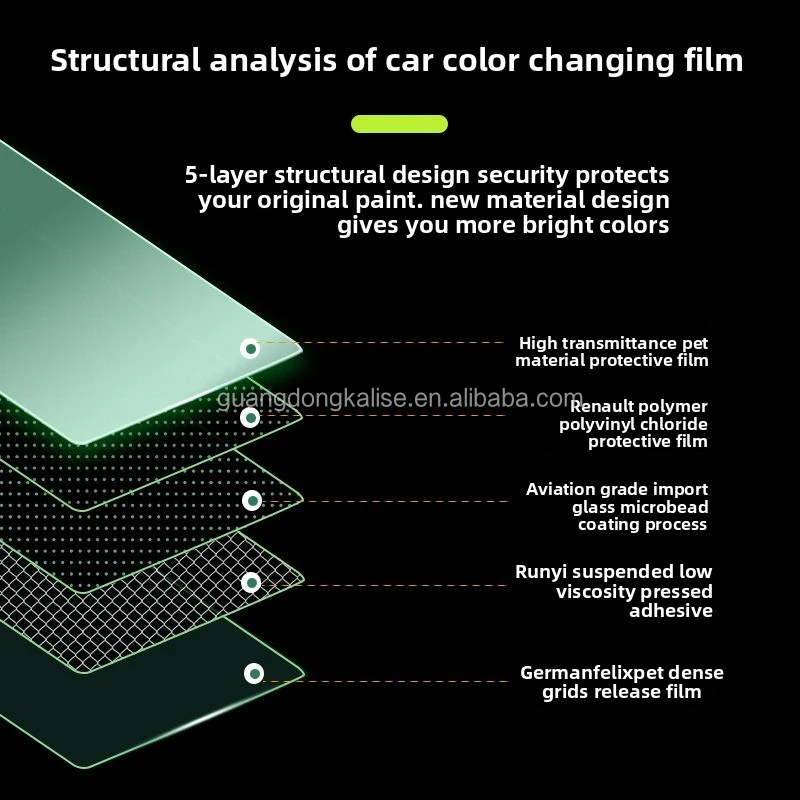 Structural analysis of car color changing film

5-layer structural design security protects your original paint. new material design gives you more bright colors

High transmittance pet material protective film

guangdongkalise.en.alibaba.com

Renault polymer polyvinyl chloride protective film

Aviation grade import glass microbead coating process

Runyi suspended low viscosity pressed adhesive

Germanfelixpet dense grids release film